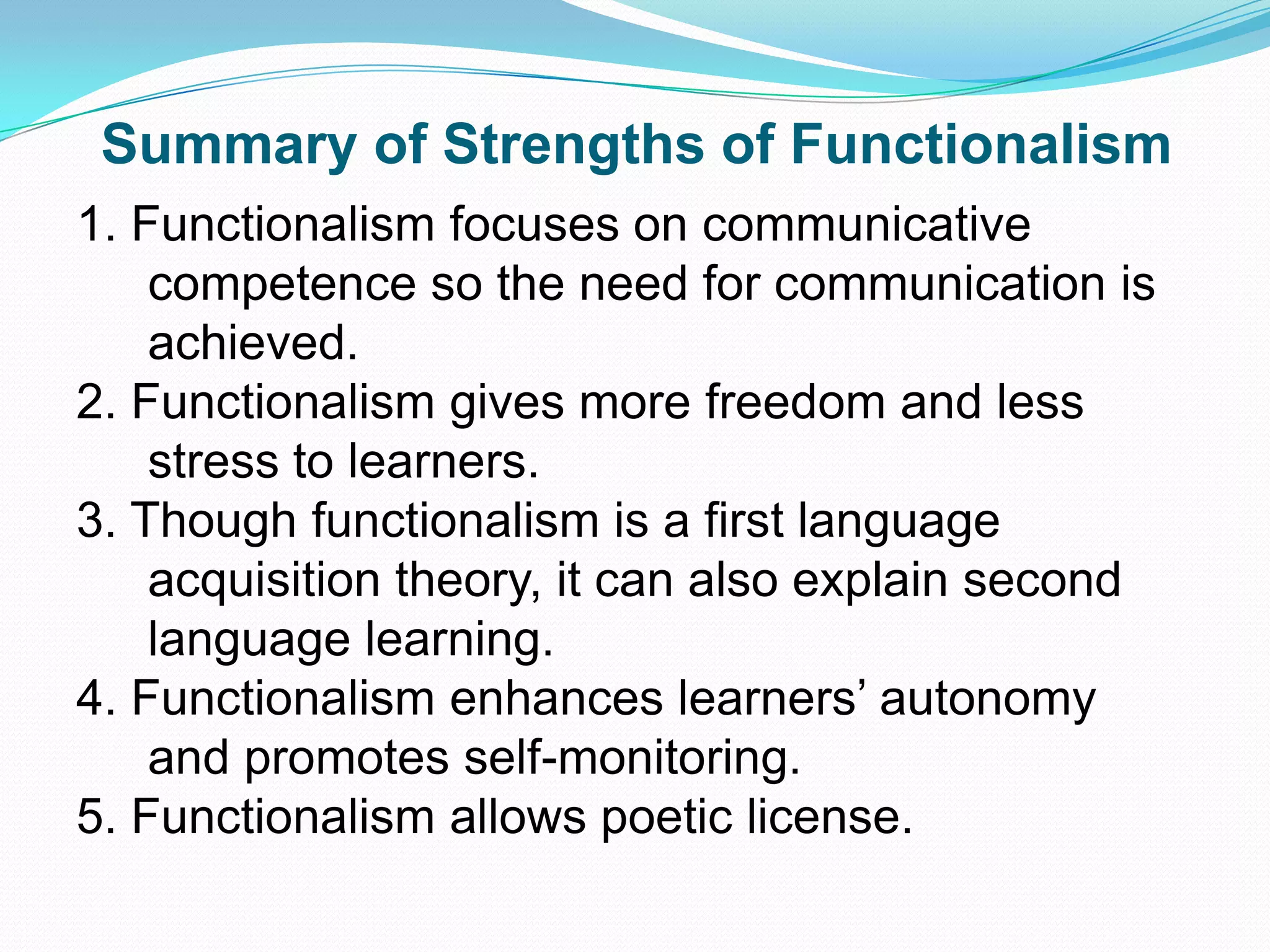 Summary of Strengths of Functionalism

1. Functionalism focuses on communicative competence so the need for communication is achieved.
2. Functionalism gives more freedom and less stress to learners.
3. Though functionalism is a first language acquisition theory, it can also explain second language learning.
4. Functionalism enhances learners’ autonomy and promotes self-monitoring.
5. Functionalism allows poetic license.